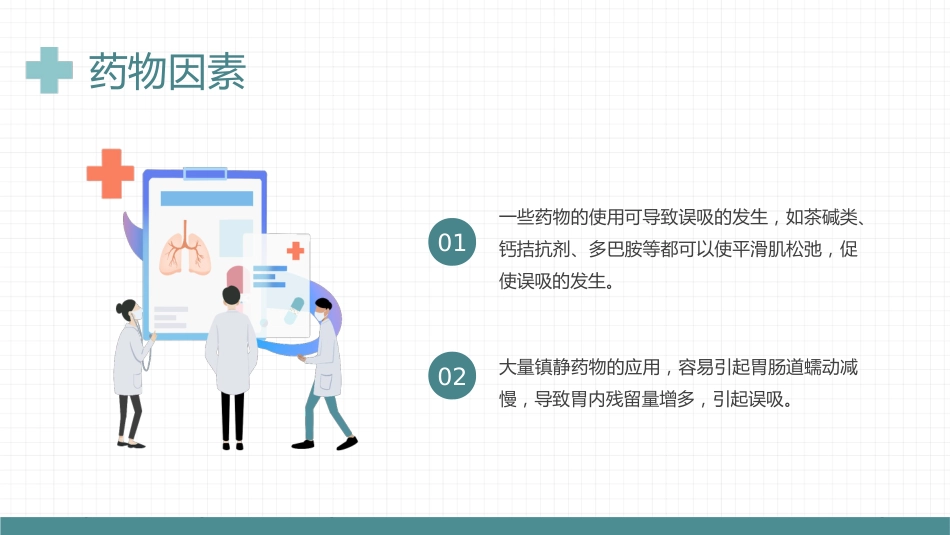 药物因素

01

一些药物的使用可导致误吸的发生，如茶碱类、钙拮抗剂、多巴胺等都可以使平滑肌松弛，促使误吸的发生。

02

大量镇静药物的应用，容易引起胃肠道蠕动减慢，导致胃内残留量增多，引起误吸。